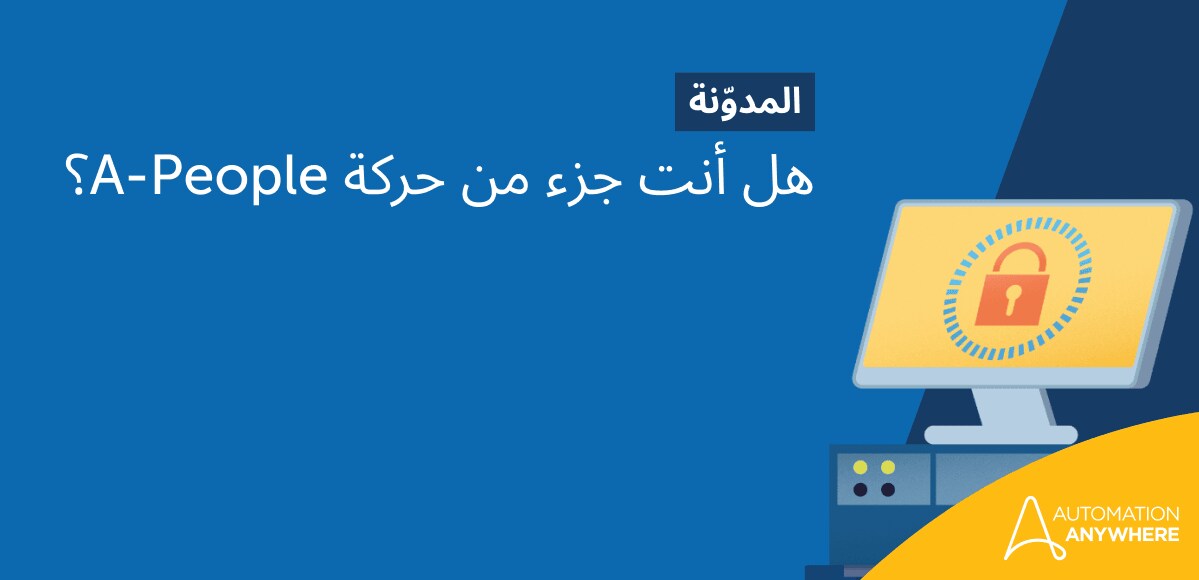 المدوّنة

هل أنت جزء من حركة A-People؟

AUTOMATION ANYWHERE